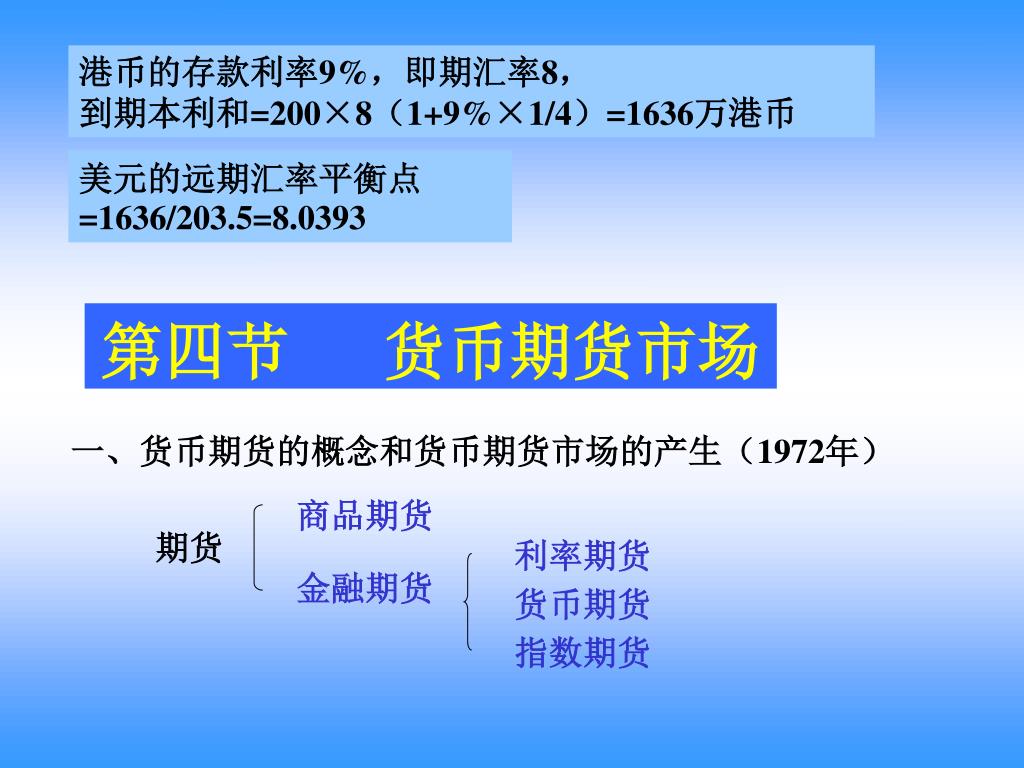 港币的存款利率9%，即期汇率8，
到期本利和=200×8（1+9%×1/4）=1636万港币

美元的远期汇率平衡点
=1636/203.5=8.0393

第四节　　货币期货市场

一、货币期货的概念和货币期货市场的产生（1972年）

期货

商品期货

金融期货

利率期货

货币期货

指数期货